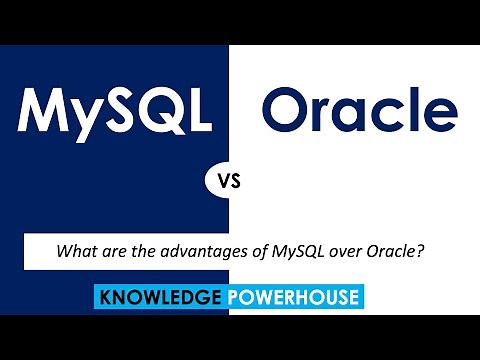 MySQL

Oracle

VS

What are the advantages of MySQL over Oracle?

KNOWLEDGE POWERHOUSE